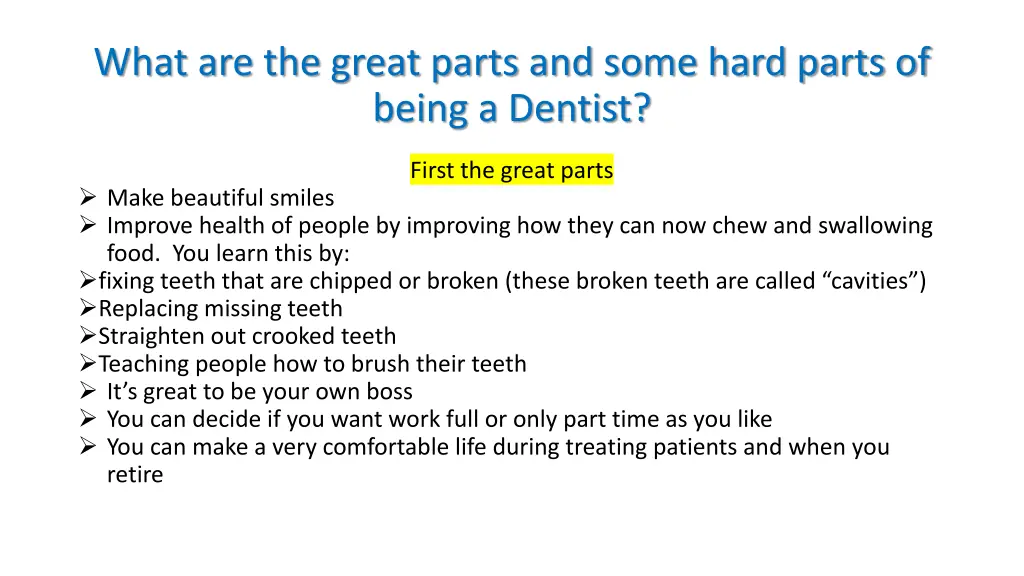 What are the great parts and some hard parts of being a Dentist?

First the great parts

➢ Make beautiful smiles
➢ Improve health of people by improving how they can now chew and swallowing food. You learn this by:
➢fixing teeth that are chipped or broken (these broken teeth are called “cavities”)
➢Replacing missing teeth
➢Straighten out crooked teeth
➢Teaching people how to brush their teeth
➢ It’s great to be your own boss
➢ You can decide if you want work full or only part time as you like
➢ You can make a very comfortable life during treating patients and when you retire